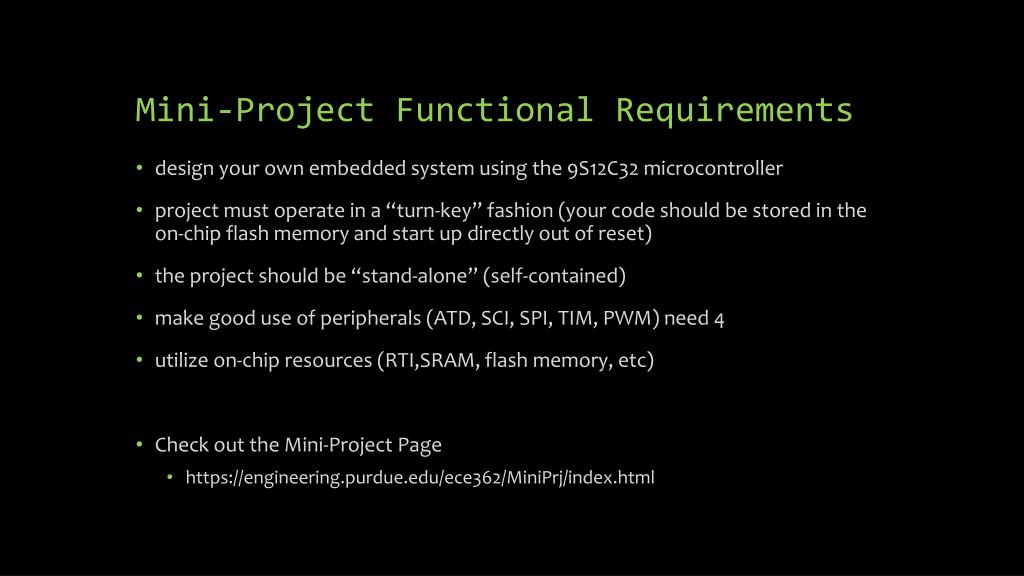 Mini-Project Functional Requirements

• design your own embedded system using the 9S12C32 microcontroller

• project must operate in a “turn-key” fashion (your code should be stored in the on-chip flash memory and start up directly out of reset)

• the project should be “stand-alone” (self-contained)

• make good use of peripherals (ATD, SCI, SPI, TIM, PWM) need 4

• utilize on-chip resources (RTI,SRAM, flash memory, etc)

• Check out the Mini-Project Page

• https://engineering.purdue.edu/ece362/MiniPrj/index.html